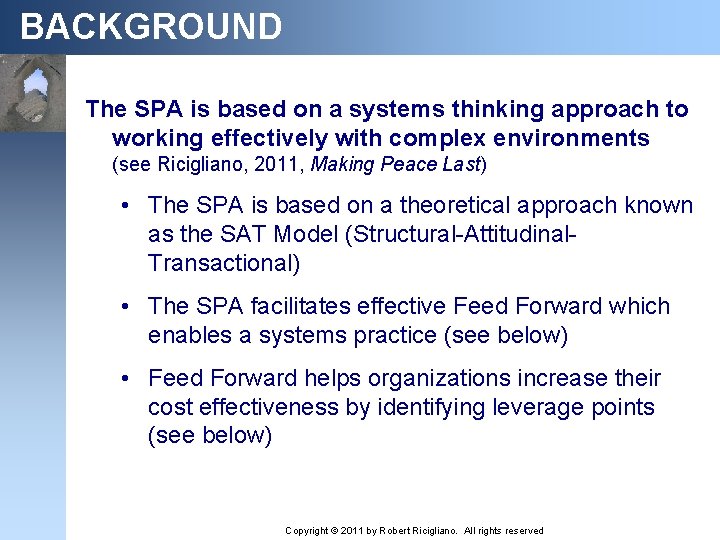 BACKGROUND

The SPA is based on a systems thinking approach to working effectively with complex environments (see Ricigliano, 2011, Making Peace Last)

• The SPA is based on a theoretical approach known as the SAT Model (Structural-Attitudinal-Transactional)

• The SPA facilitates effective Feed Forward which enables a systems practice (see below)

• Feed Forward helps organizations increase their cost effectiveness by identifying leverage points (see below)

Copyright © 2011 by Robert Ricigliano. All rights reserved